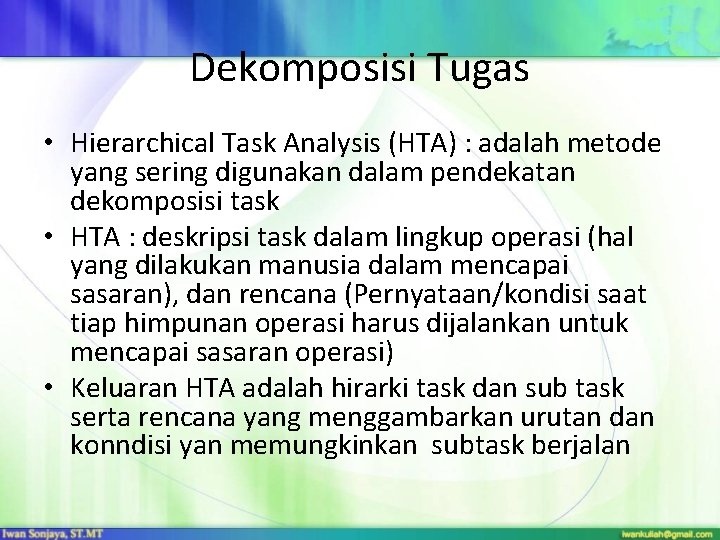 Dekomposisi Tugas

• Hierarchical Task Analysis (HTA) : adalah metode yang sering digunakan dalam pendekatan dekomposisi task

• HTA : deskripsi task dalam lingkup operasi (hal yang dilakukan manusia dalam mencapai sasaran), dan rencana (Pernyataan/kondisi saat tiap himpunan operasi harus dijalankan untuk mencapai sasaran operasi)

• Keluaran HTA adalah hirarki task dan sub task serta rencana yang menggambarkan urutan dan konndisi yan memungkinkan subtask berjalan

Iwan Sonjaya, ST.MT

iwankuliah@gmail.com